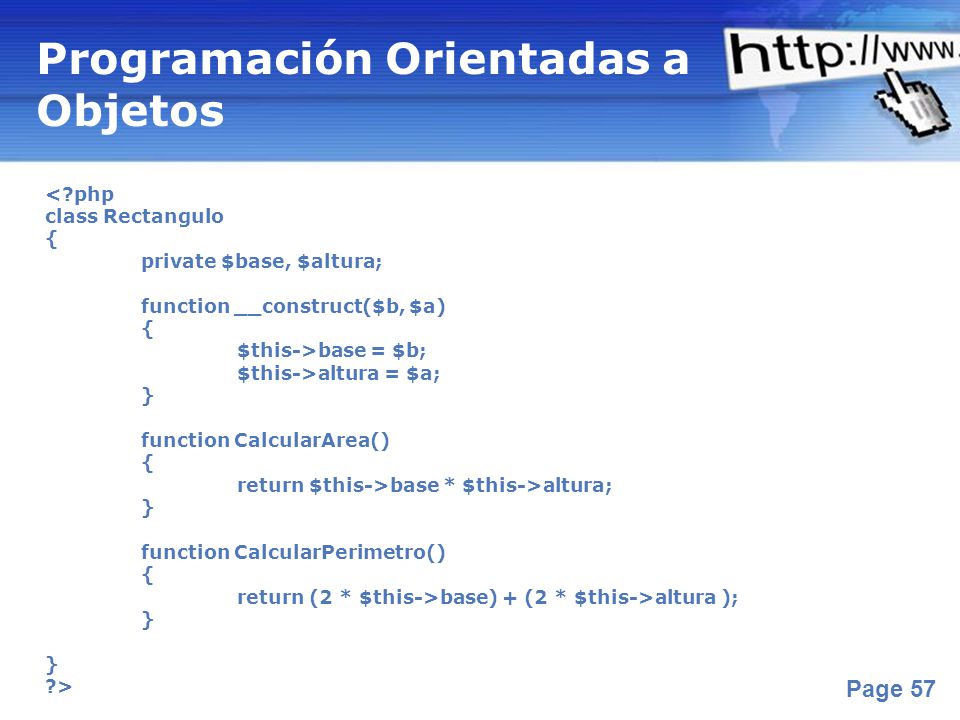 Programación Orientadas a Objetos

http://www.

<?php
class Rectangulo
{
private $base, $altura;

function __construct($b, $a)
{
$this->base = $b;
$this->altura = $a;
}

function CalcularArea()
{
return $this->base * $this->altura;
}

function CalcularPerimetro()
{
return (2 * $this->base) + (2 * $this->altura );
}

}
?>

Page 57